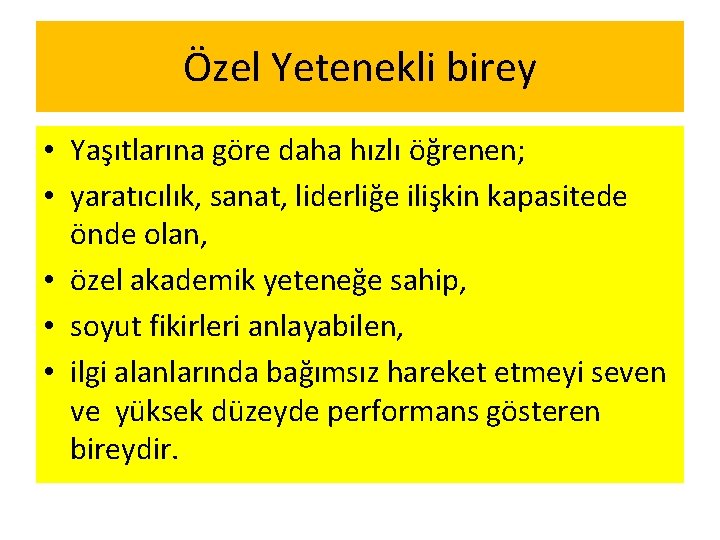 Özel Yetenekli birey

• Yaşıtlarına göre daha hızlı öğrenen;
• yaratıcılık, sanat, liderliğe ilişkin kapasitede önde olan,
• özel akademik yeteneğe sahip,
• soyut fikirleri anlayabilen,
• ilgi alanlarında bağımsız hareket etmeyi seven ve yüksek düzeyde performans gösteren bireydir.